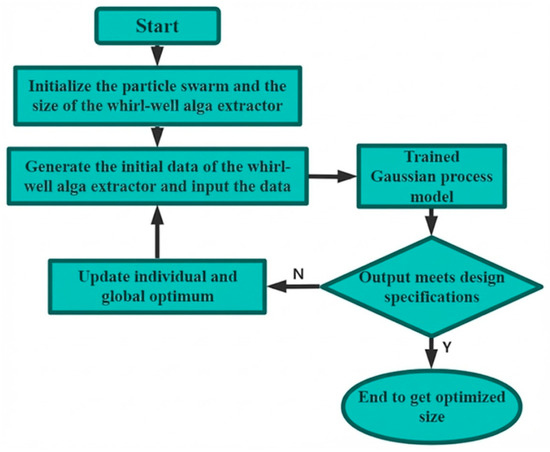 Start

Initialize the particle swarm and the size of the whirl-well alga extractor

Generate the initial data of the whirl-well alga extractor and input the data

Trained Gaussian process model

Output meets design specifications

N

Update individual and global optimum

Y

End to get optimized size